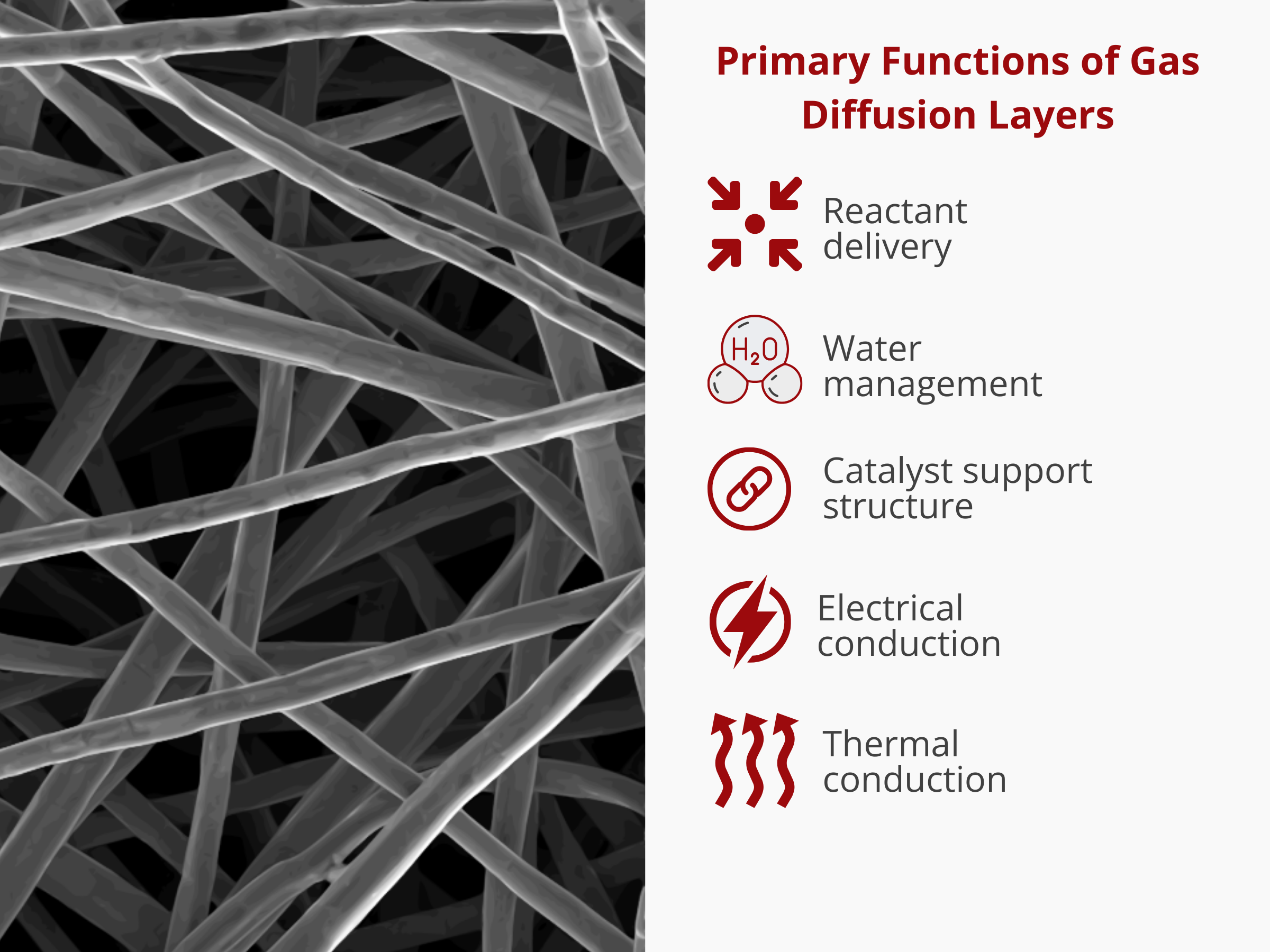 Primary Functions of Gas Diffusion Layers

Reactant delivery

$H_2O$

Water management

Catalyst support structure

Electrical conduction

Thermal conduction